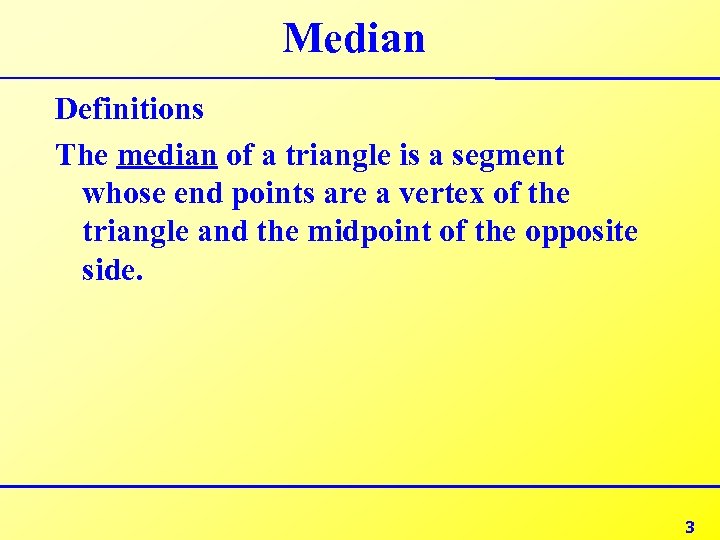 Median

Definitions

The median of a triangle is a segment whose end points are a vertex of the triangle and the midpoint of the opposite side.

3